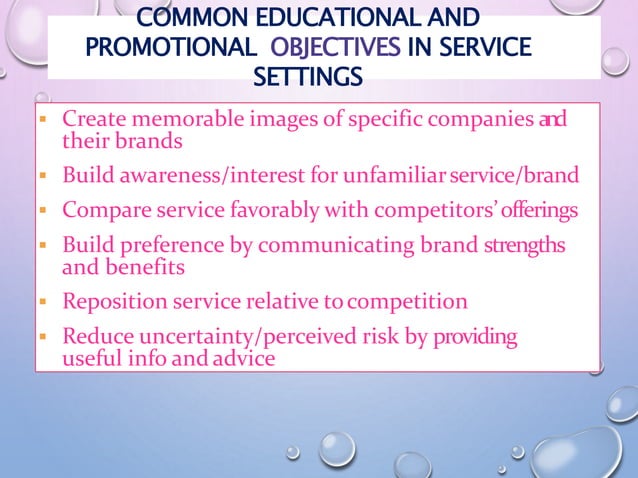 COMMON EDUCATIONAL AND PROMOTIONAL OBJECTIVES IN SERVICE SETTINGS

- Create memorable images of specific companies and their brands
- Build awareness/interest for unfamiliar service/brand
- Compare service favorably with competitors' offerings
- Build preference by communicating brand strengths and benefits
- Reposition service relative to competition
- Reduce uncertainty/perceived risk by providing useful info and advice